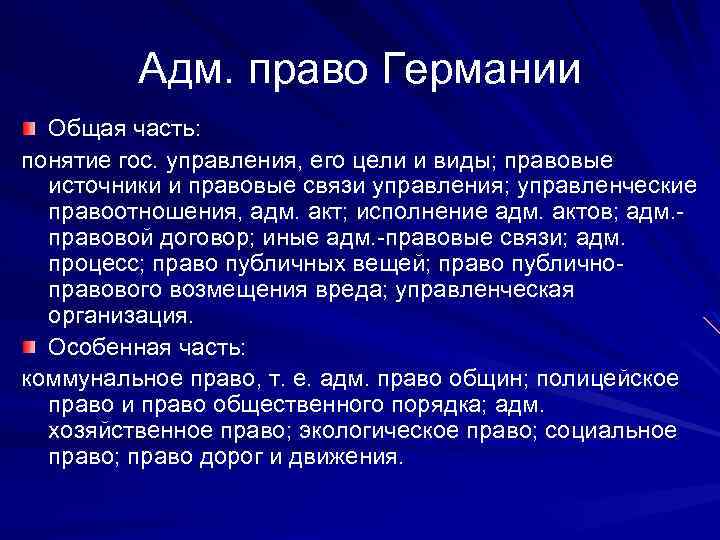 Адм. право Германии

Общая часть:

понятие гос. управления, его цели и виды; правовые источники и правовые связи управления; управленческие правоотношения, адм. акт; исполнение адм. актов; адм.-правовой договор; иные адм.-правовые связи; адм. процесс; право публичных вещей; право публично-правового возмещения вреда; управленческая организация.

Особенная часть:

коммунальное право, т. е. адм. право общин; полицейское право и право общественного порядка; адм. хозяйственное право; экологическое право; социальное право; право дорог и движения.